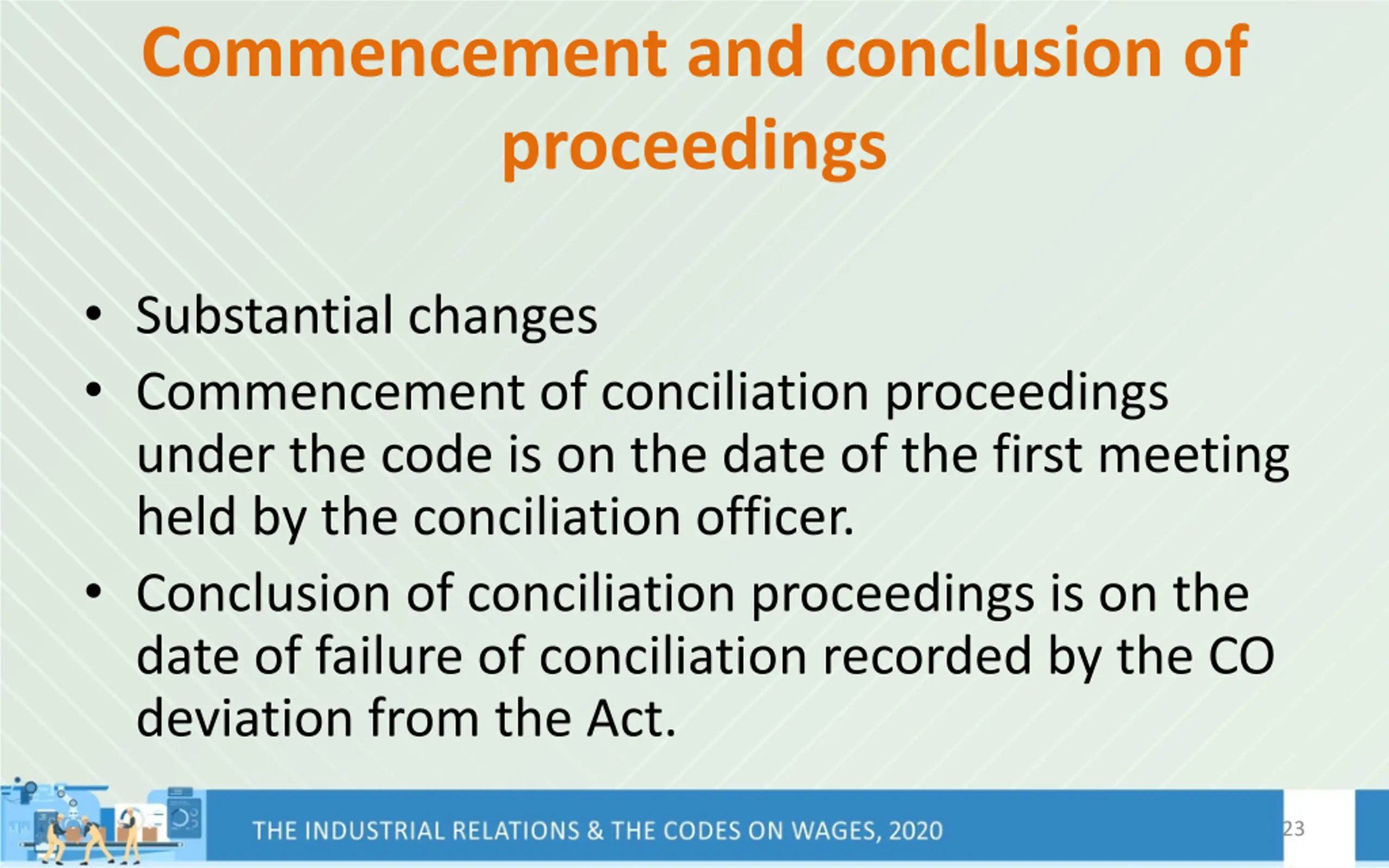 Commencement and conclusion of proceedings

• Substantial changes
• Commencement of conciliation proceedings under the code is on the date of the first meeting held by the conciliation officer.
• Conclusion of conciliation proceedings is on the date of failure of conciliation recorded by the CO deviation from the Act.

THE INDUSTRIAL RELATIONS & THE CODES ON WAGES, 2020

23